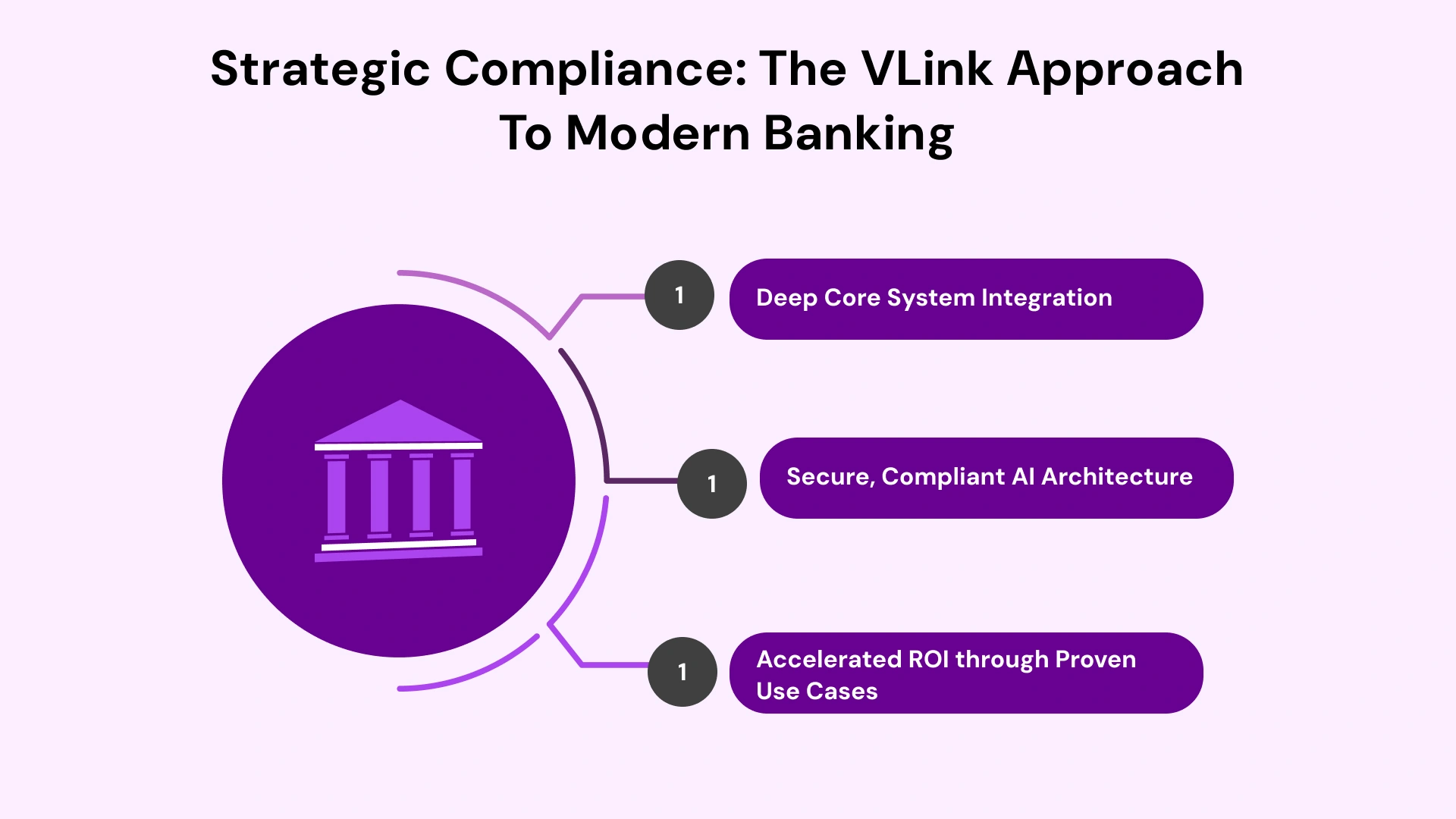 Strategic Compliance: The VLink Approach To Modern Banking

1

Deep Core System Integration

1

Secure, Compliant AI Architecture

1

Accelerated ROI through Proven Use Cases